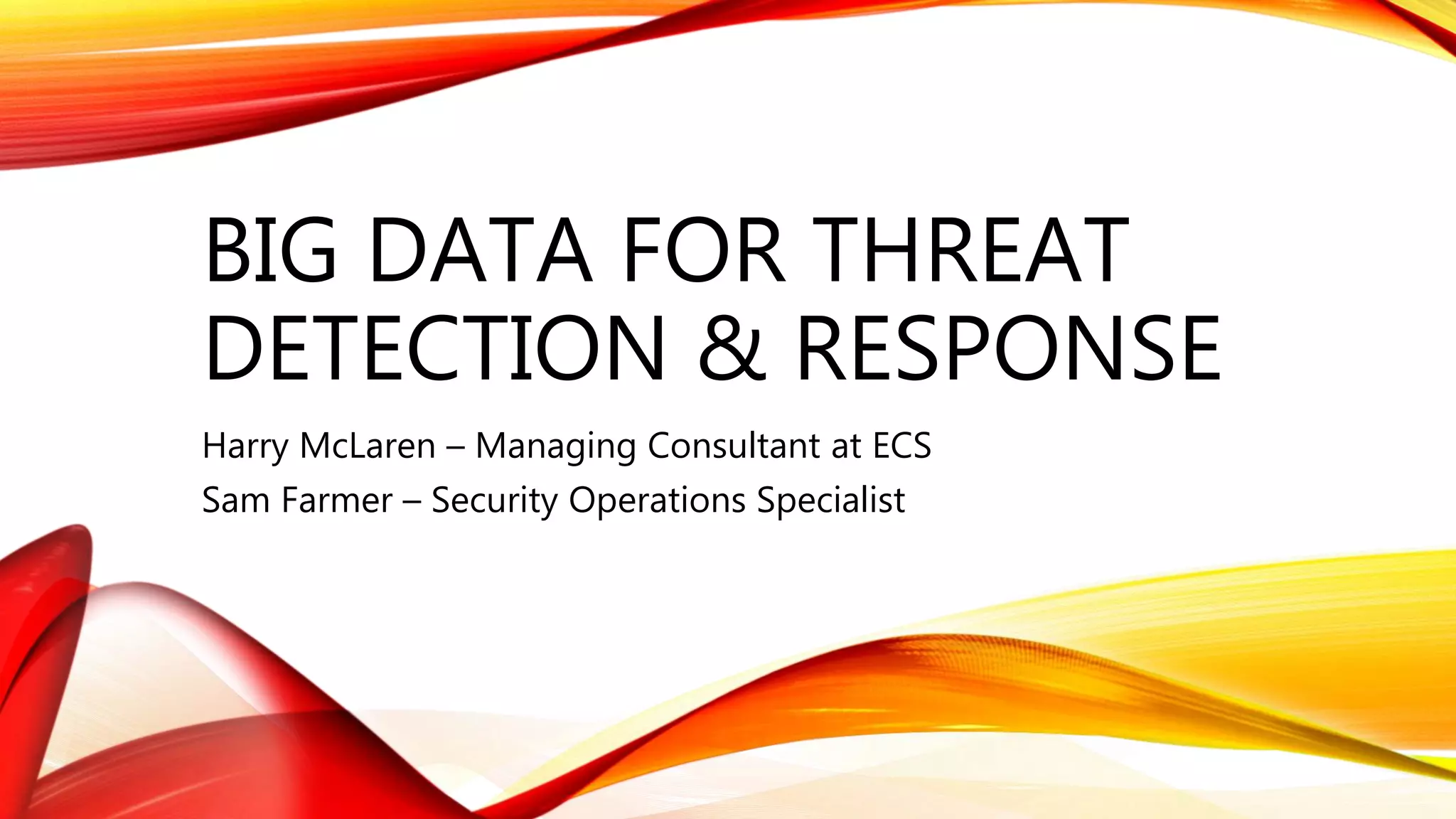 BIG DATA FOR THREAT DETECTION & RESPONSE

Harry McLaren – Managing Consultant at ECS

Sam Farmer – Security Operations Specialist